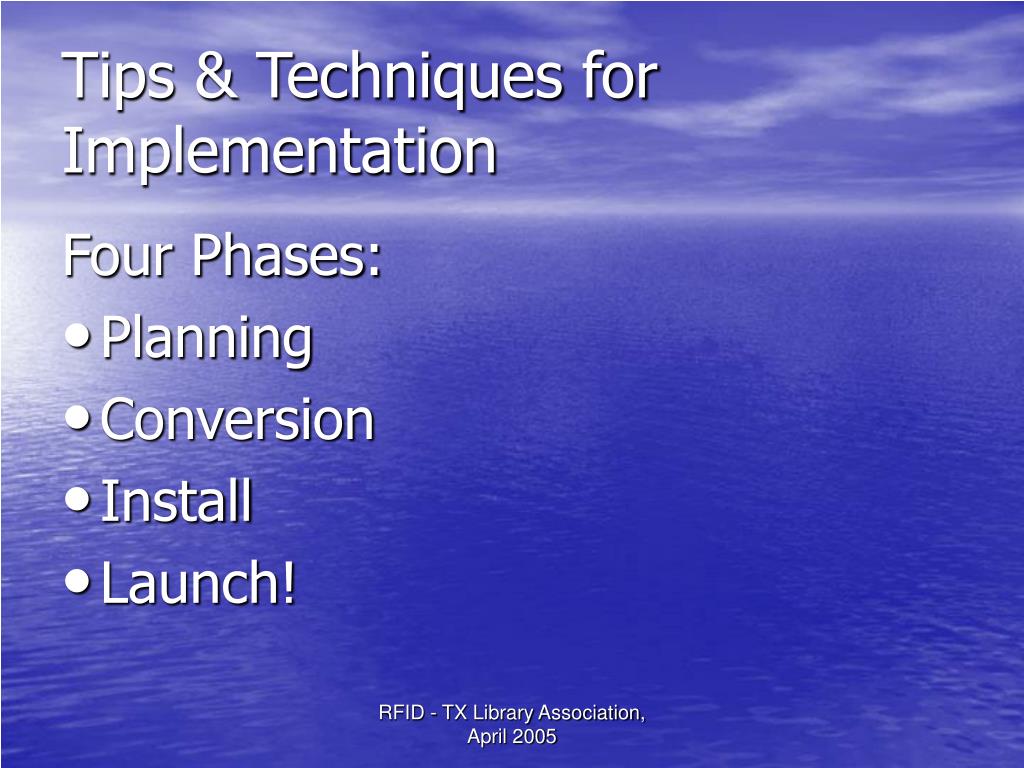 Tips & Techniques for Implementation

Four Phases:
• Planning
• Conversion
• Install
• Launch!

RFID - TX Library Association, April 2005